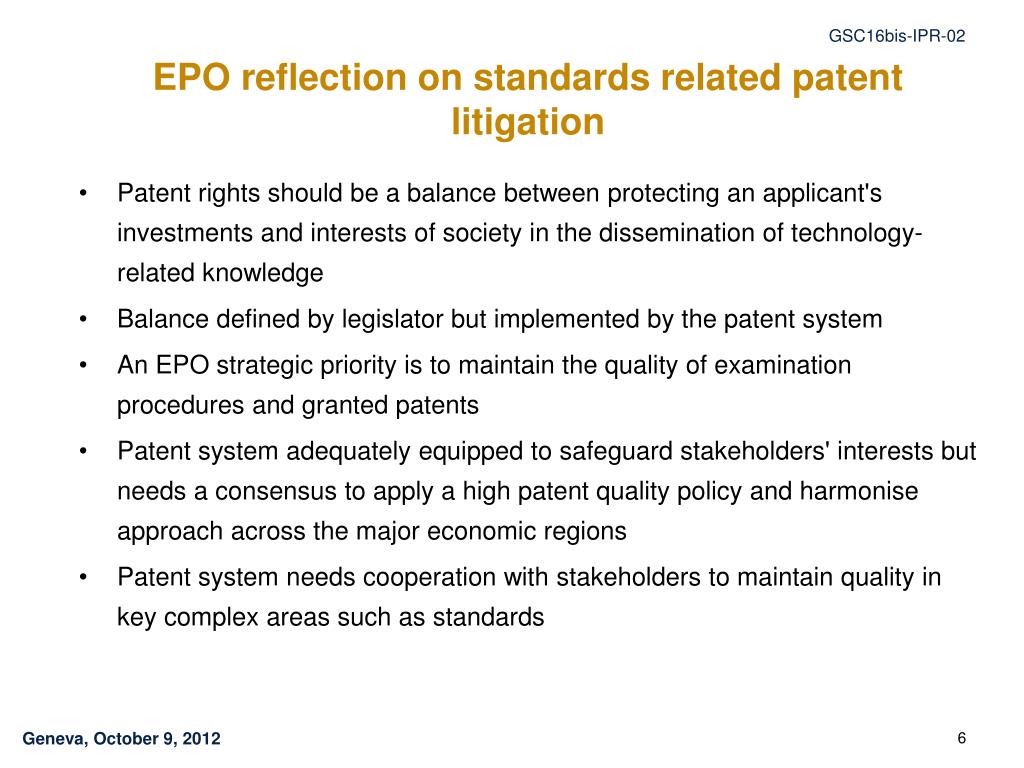 GSC16bis-IPR-02

EPO reflection on standards related patent litigation

• Patent rights should be a balance between protecting an applicant's investments and interests of society in the dissemination of technology-related knowledge
• Balance defined by legislator but implemented by the patent system
• An EPO strategic priority is to maintain the quality of examination procedures and granted patents
• Patent system adequately equipped to safeguard stakeholders' interests but needs a consensus to apply a high patent quality policy and harmonise approach across the major economic regions
• Patent system needs cooperation with stakeholders to maintain quality in key complex areas such as standards

Geneva, October 9, 2012

6